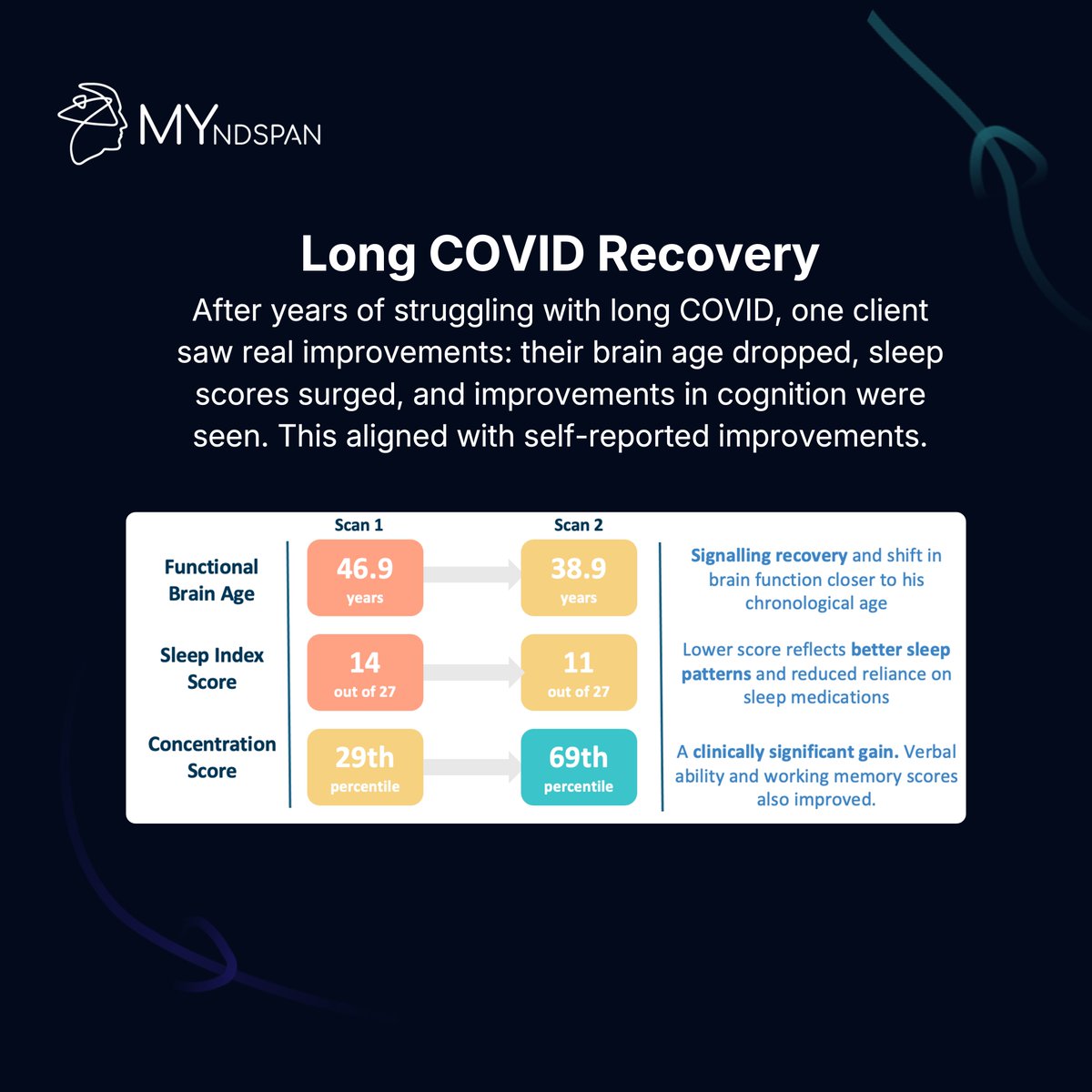 MYNDSPAN

Long COVID Recovery

After years of struggling with long COVID, one client saw real improvements: their brain age dropped, sleep scores surged, and improvements in cognition were seen. This aligned with self-reported improvements.

| | Scan 1 | Scan 2 | |
|---|---|---|---|
| Functional Brain Age | 46.9 years | 38.9 years | Signalling recovery and shift in brain function closer to his chronological age |
| Sleep Index Score | 14 out of 27 | 11 out of 27 | Lower score reflects better sleep patterns and reduced reliance on sleep medications |
| Concentration Score | 29th percentile | 69th percentile | A clinically significant gain. Verbal ability and working memory scores also improved. |